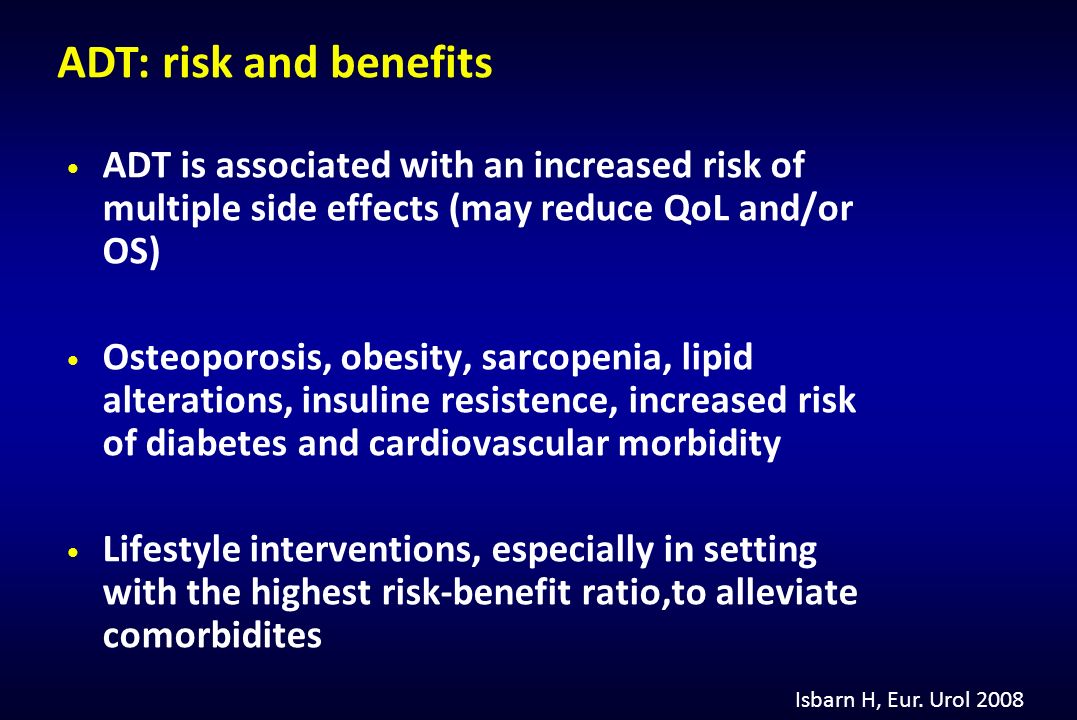 ADT: risk and benefits

• ADT is associated with an increased risk of multiple side effects (may reduce QoL and/or OS)

• Osteoporosis, obesity, sarcopenia, lipid alterations, insuline resistence, increased risk of diabetes and cardiovascular morbidity

• Lifestyle interventions, especially in setting with the highest risk-benefit ratio,to alleviate comorbidites

Isbarn H, Eur. Urol 2008